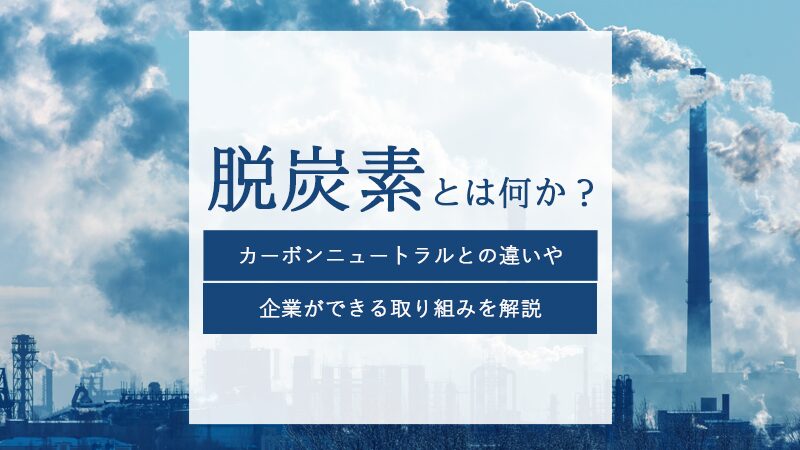 脱炭素とは何か？

カーボンニュートラルとの違いや

企業ができる取り組みを解説